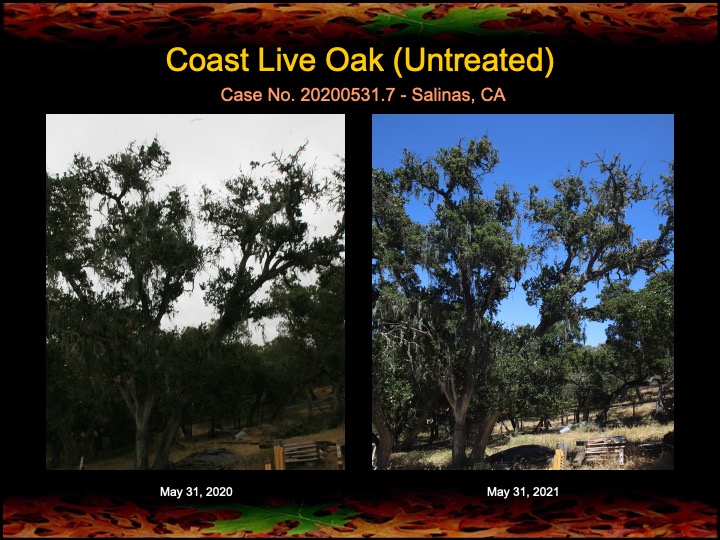 Coast Live Oak (Untreated)

Case No. 20200531.7 - Salinas, CA

May 31, 2020

May 31, 2021